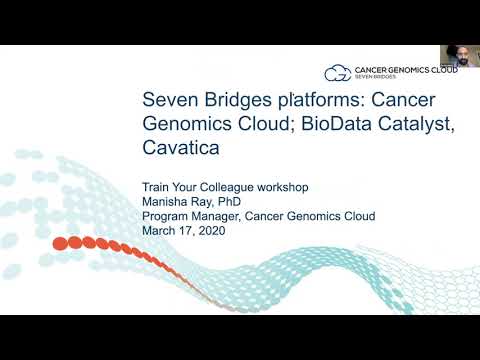 CANCER GENOMICS CLOUD
SEVEN BRIDGES

Seven Bridges platforms: Cancer Genomics Cloud; BioData Catalyst, Cavatica

Train Your Colleague workshop
Manisha Ray, PhD
Program Manager, Cancer Genomics Cloud
March 17, 2020